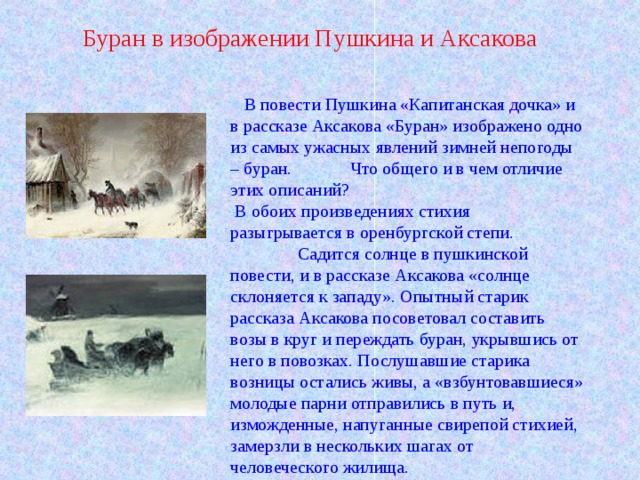 Буран в изображении Пушкина и Аксакова

В повести Пушкина «Капитанская дочка» и в рассказе Аксакова «Буран» изображено одно из самых ужасных явлений зимней непогоды – буран. Что общего и в чем отличие этих описаний?

В обоих произведениях стихия разыгрывается в оренбургской степи.

Садится солнце в пушкинской повести, и в рассказе Аксакова «солнце склоняется к западу». Опытный старик рассказа Аксакова посоветовал составить возы в круг и переждать буран, укрывшись от него в повозках. Послушавшие старика возницы остались живы, а «взбунтовавшиеся» молодые парни отправились в путь и, изможденные, напуганные свирепой стихией, замерзли в нескольких шагах от человеческого жилища.